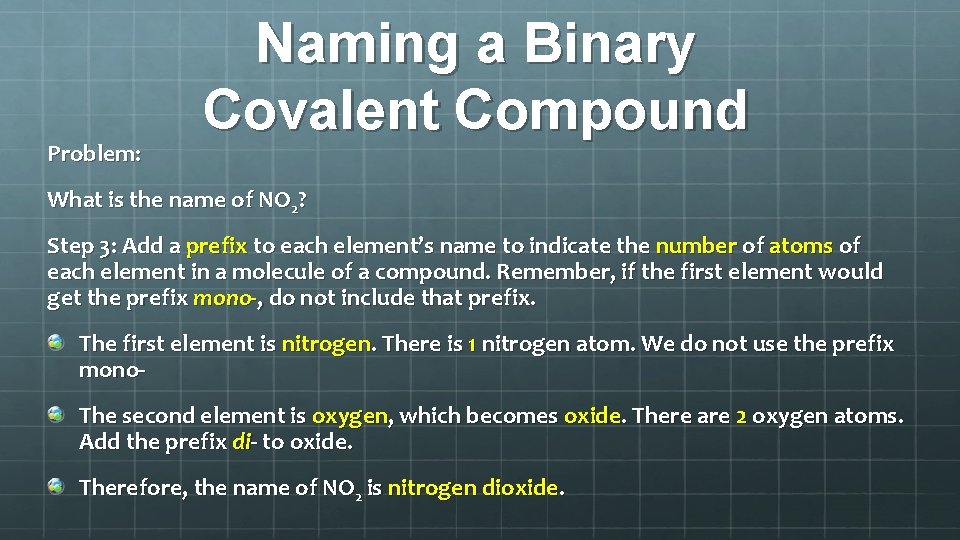 Naming a Binary Covalent Compound

Problem:

What is the name of $NO_2$?

Step 3: Add a prefix to each element's name to indicate the number of atoms of each element in a molecule of a compound. Remember, if the first element would get the prefix mono-, do not include that prefix.

The first element is nitrogen. There is 1 nitrogen atom. We do not use the prefix mono-

The second element is oxygen, which becomes oxide. There are 2 oxygen atoms. Add the prefix di- to oxide.

Therefore, the name of $NO_2$ is nitrogen dioxide.